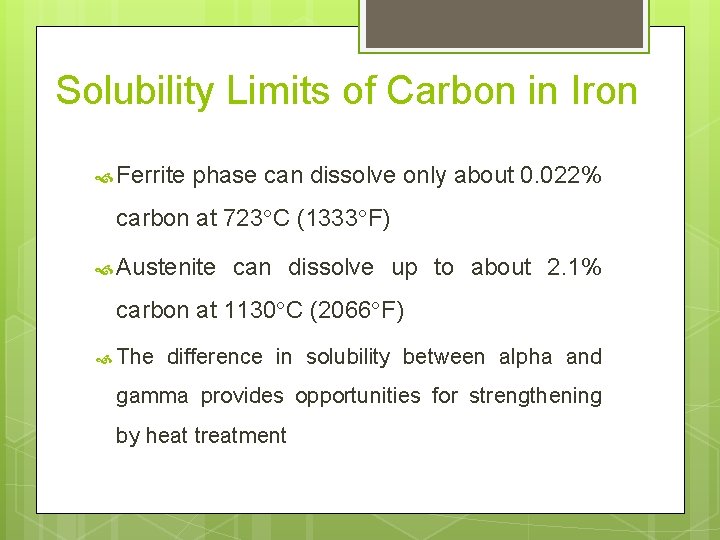 Solubility Limits of Carbon in Iron

Ferrite phase can dissolve only about 0.022% carbon at 723°C (1333°F)

Austenite can dissolve up to about 2.1% carbon at 1130°C (2066°F)

The difference in solubility between alpha and gamma provides opportunities for strengthening by heat treatment